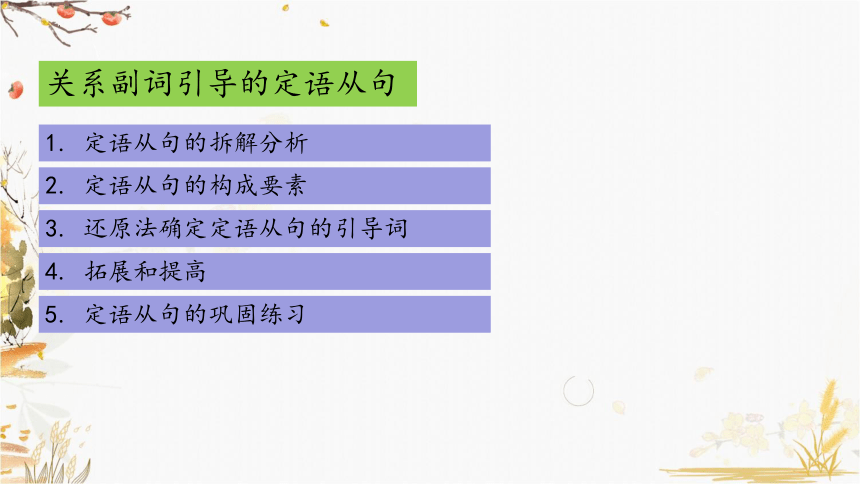 关系副词引导的定语从句

1. 定语从句的拆解分析

2. 定语从句的构成要素

3. 还原法确定定语从句的引导词

4. 拓展和提高

5. 定语从句的巩固练习